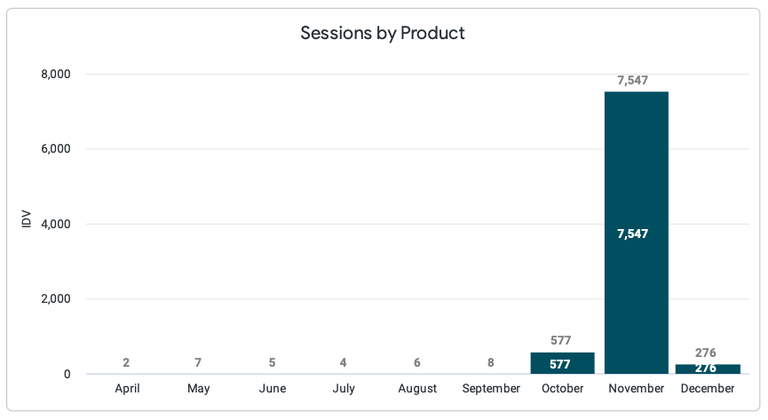 Sessions by Product

IDV

8,000
6,000
4,000
2,000
0

2
7
5
4
6
8
577
577
7,547
7,547
276
276

April
May
June
July
August
September
October
November
December